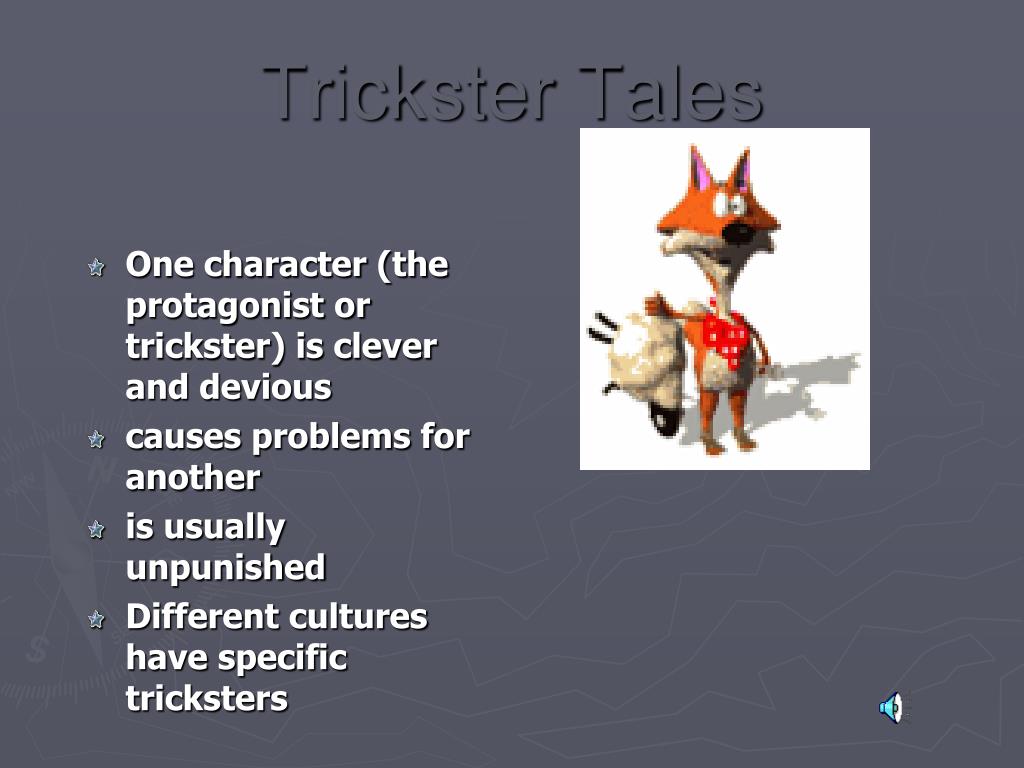 Trickster Tales

One character (the protagonist or trickster) is clever and devious

causes problems for another

is usually unpunished

Different cultures have specific tricksters